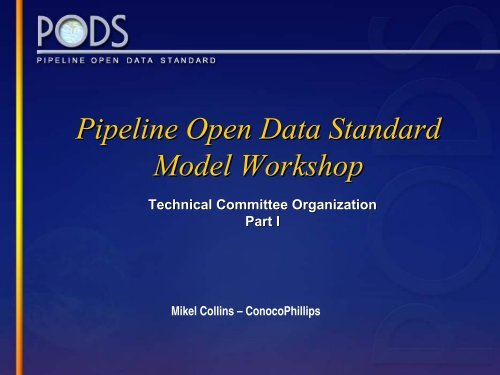 PODS
PIPELINE OPEN DATA STANDARD

Pipeline Open Data Standard Model Workshop

Technical Committee Organization
Part I

Mikel Collins – ConocoPhillips